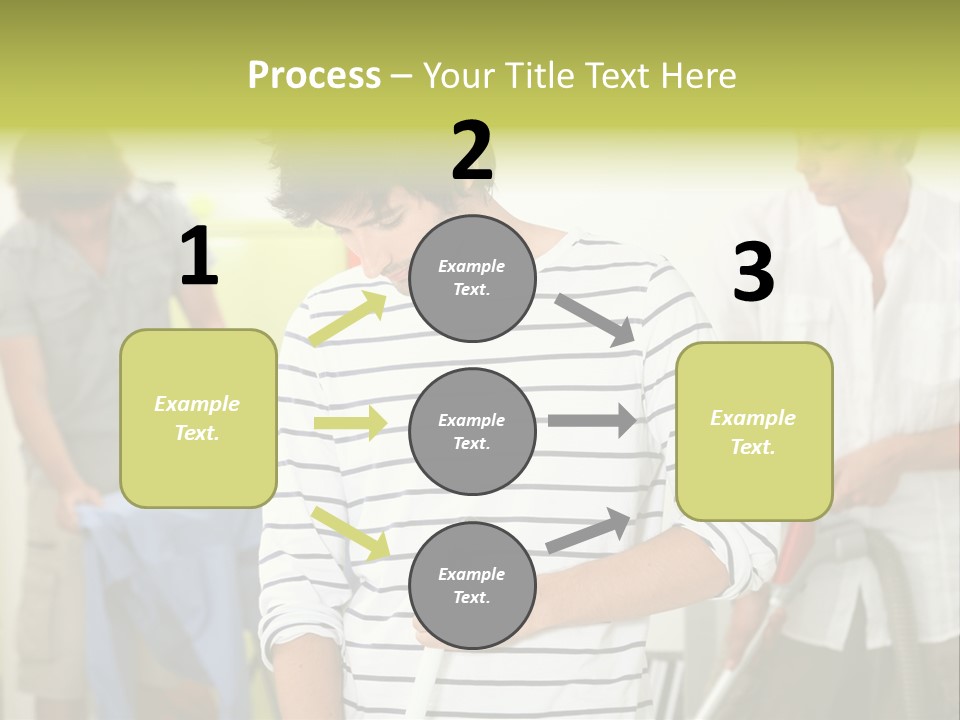 Process – Your Title Text Here

1

Example Text.

2

Example Text.

Example Text.

Example Text.

3

Example Text.